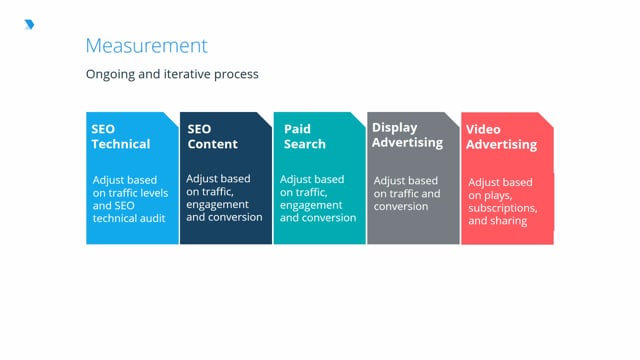 Measurement

Ongoing and iterative process

SEO Technical

Adjust based on traffic levels and SEO technical audit

SEO Content

Adjust based on traffic, engagement and conversion

Paid Search

Adjust based on traffic, engagement and conversion

Display Advertising

Adjust based on traffic and conversion

Video Advertising

Adjust based on plays, subscriptions, and sharing